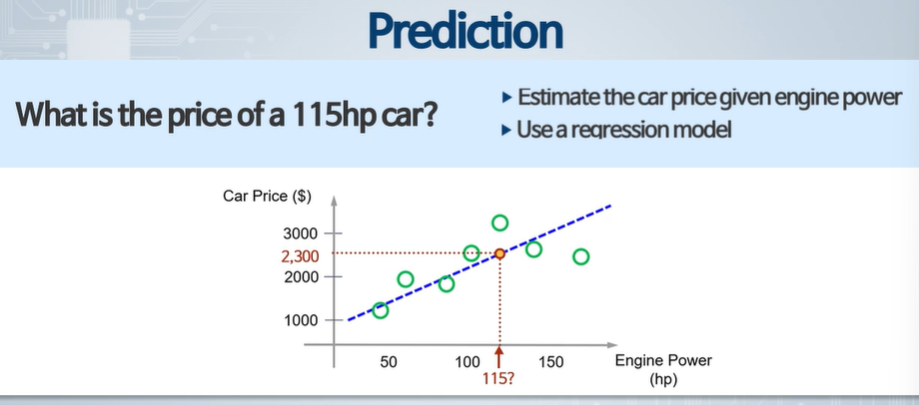 Prediction

What is the price of a 115hp car?

▸ Estimate the car price given engine power
▸ Use a regression model

Car Price ($)
3000
2,300
2000
1000
50
100
115?
150
Engine Power (hp)